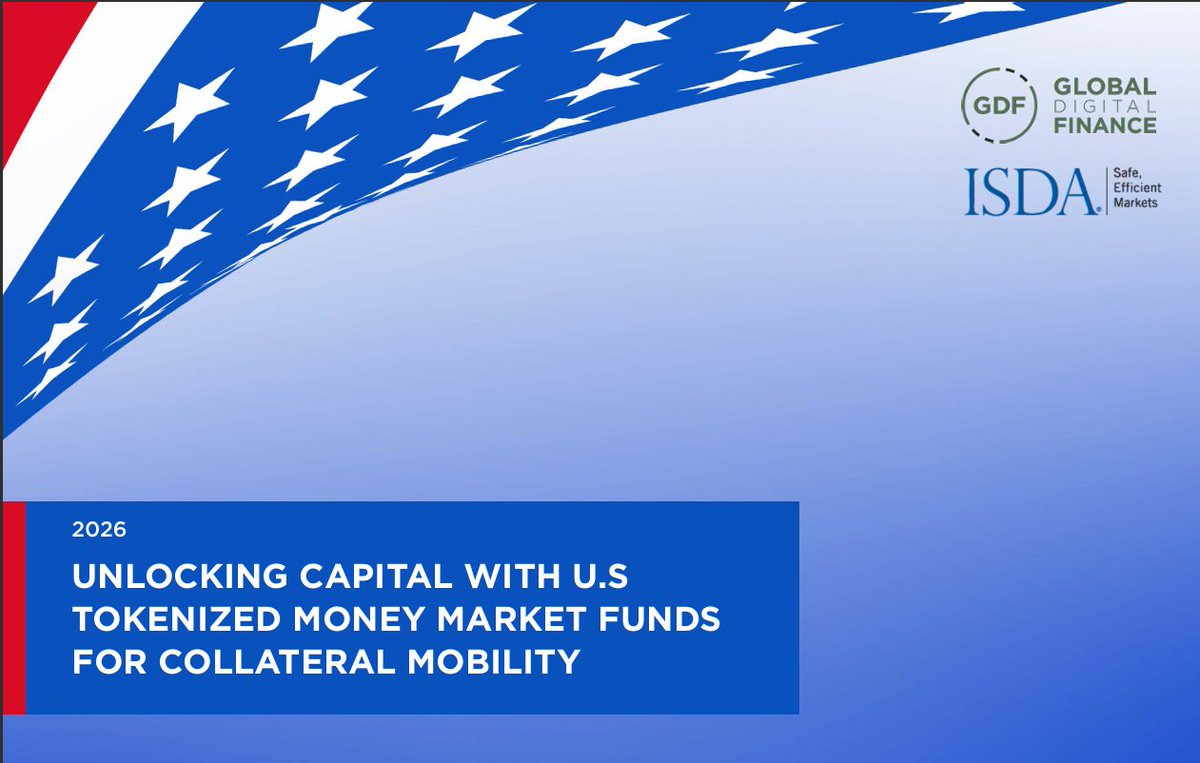 GDF GLOBAL DIGITAL FINANCE

ISDA. Safe, Efficient Markets

2026

UNLOCKING CAPITAL WITH U.S TOKENIZED MONEY MARKET FUNDS FOR COLLATERAL MOBILITY